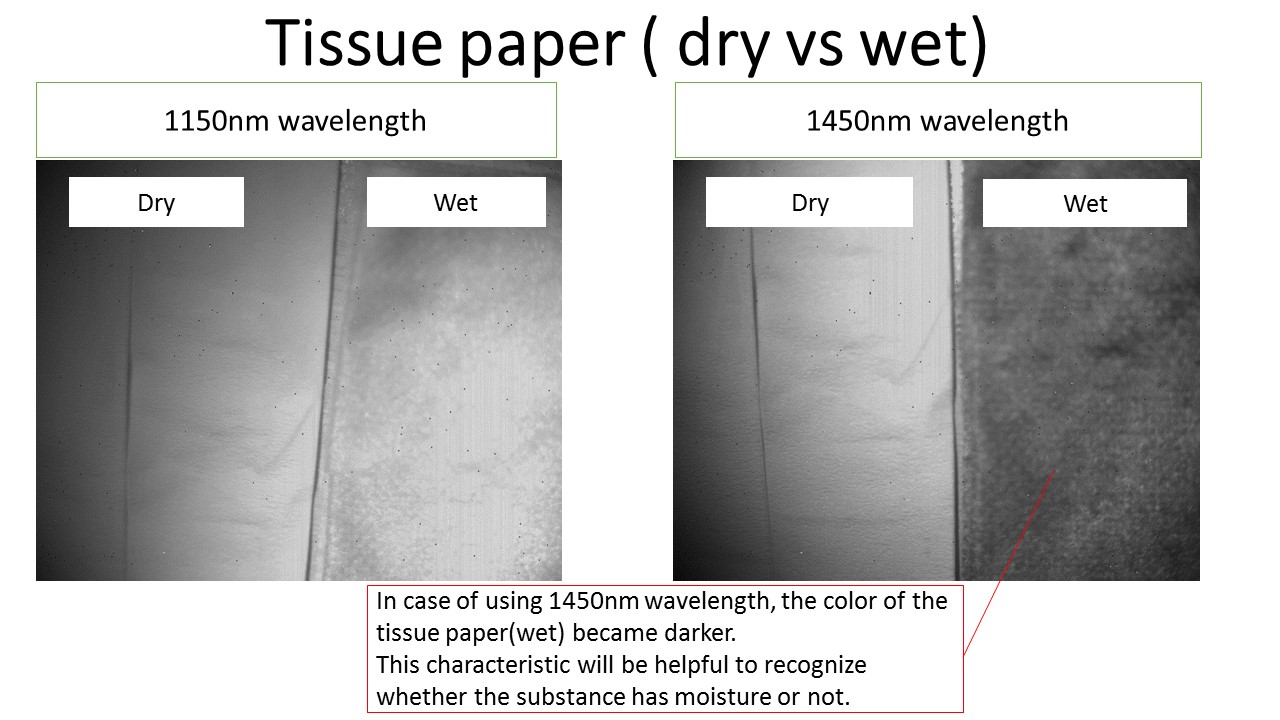 Tissue paper ( dry vs wet)

1150nm wavelength

Dry

Wet

1450nm wavelength

Dry

Wet

In case of using 1450nm wavelength, the color of the tissue paper(wet) became darker.
This characteristic will be helpful to recognize whether the substance has moisture or not.